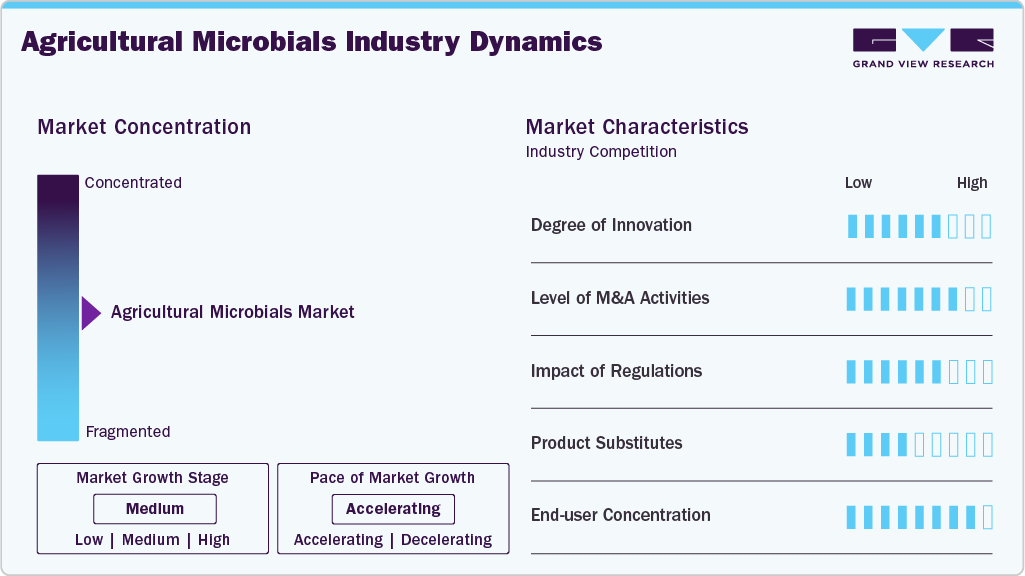 Agricultural Microbials Industry Dynamics

GRAND VIEW RESEARCH

Market Concentration

Concentrated

Agricultural Microbials Market

Fragmented

Market Growth Stage
Medium
Low | Medium | High

Pace of Market Growth
Accelerating
Accelerating | Decelerating

Market Characteristics
Industry Competition

Low High

Degree of Innovation

Level of M&A Activities

Impact of Regulations

Product Substitutes

End-user Concentration